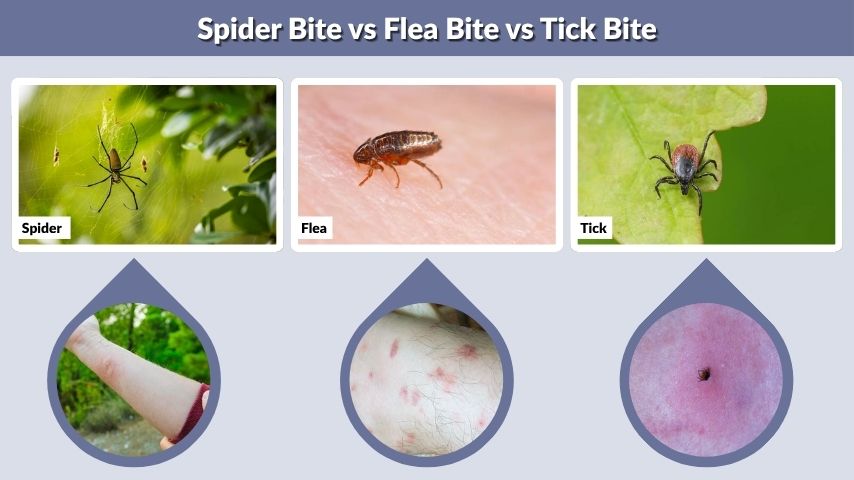 Spider Bite vs Flea Bite vs Tick Bite

Spider

Flea

Tick